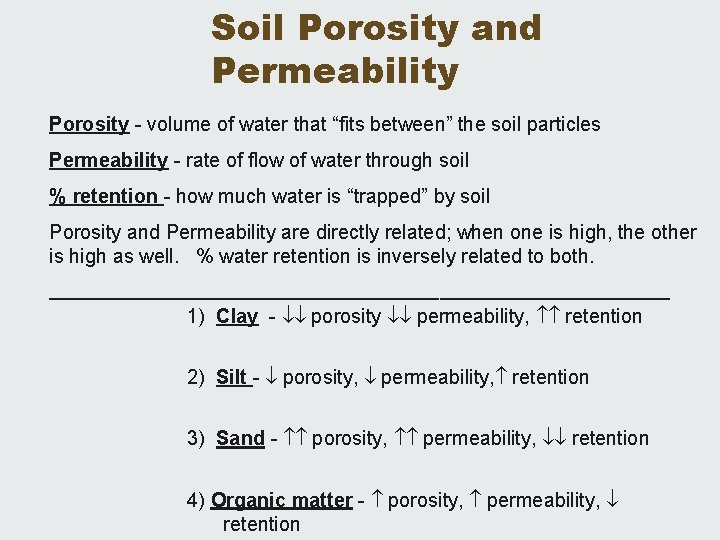 Soil Porosity and Permeability

Porosity - volume of water that “fits between” the soil particles

Permeability - rate of flow of water through soil

% retention - how much water is “trapped” by soil

Porosity and Permeability are directly related; when one is high, the other is high as well. % water retention is inversely related to both.

1) Clay - ↓↓ porosity ↓↓ permeability, ↑↑ retention

2) Silt - ↓ porosity, ↓ permeability,↑ retention

3) Sand - ↑↑ porosity, ↑↑ permeability, ↓↓ retention

4) Organic matter - ↑ porosity, ↑ permeability, ↓ retention